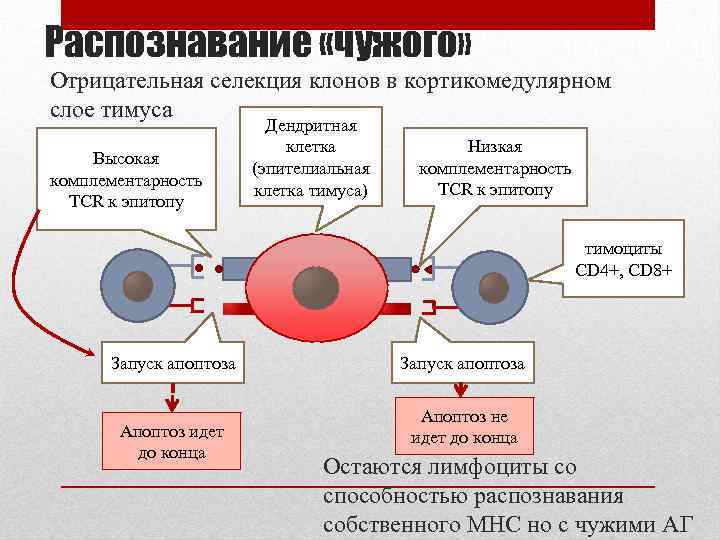 Распознавание «чужого»

Отрицательная селекция клонов в кортикомедулярном слое тимуса

Высокая комплементарность TCR к эпитопу

Дендритная клетка (эпителиальная клетка тимуса)

Низкая комплементарность TCR к эпитопу

тимоциты CD4+, CD8+

Запуск апоптоза

Запуск апоптоза

Апоптоз идет до конца

Апоптоз не идет до конца

Остаются лимфоциты со способностью распознавания собственного MHC но с чужими АГ